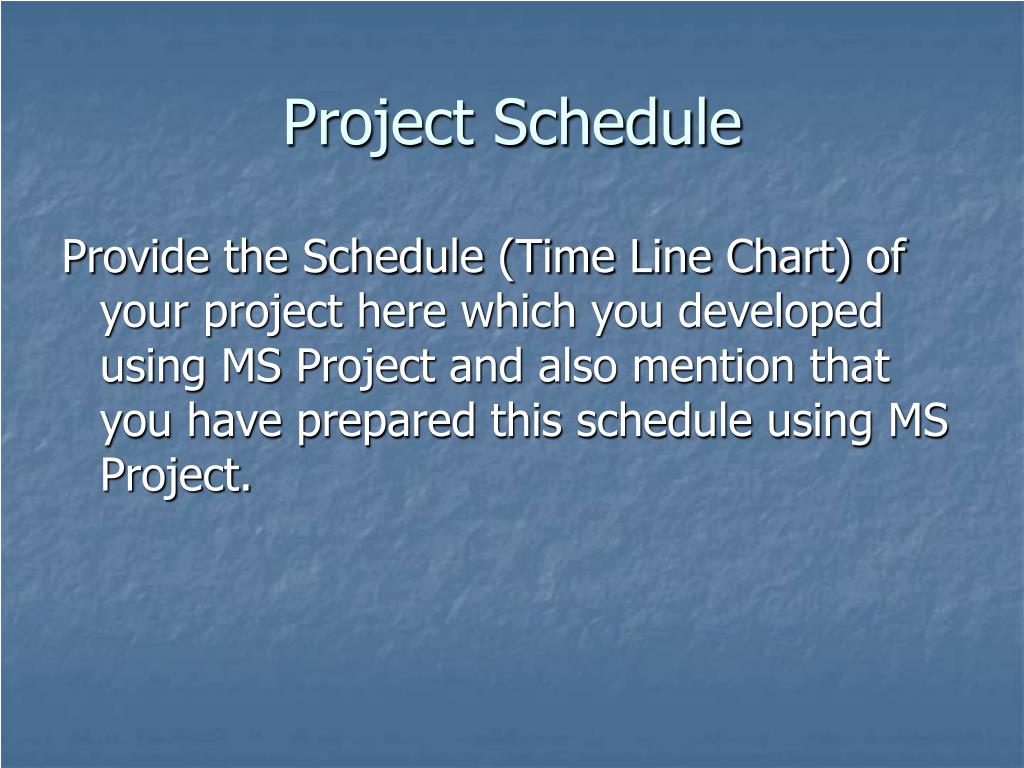 Project Schedule

Provide the Schedule (Time Line Chart) of your project here which you developed using MS Project and also mention that you have prepared this schedule using MS Project.